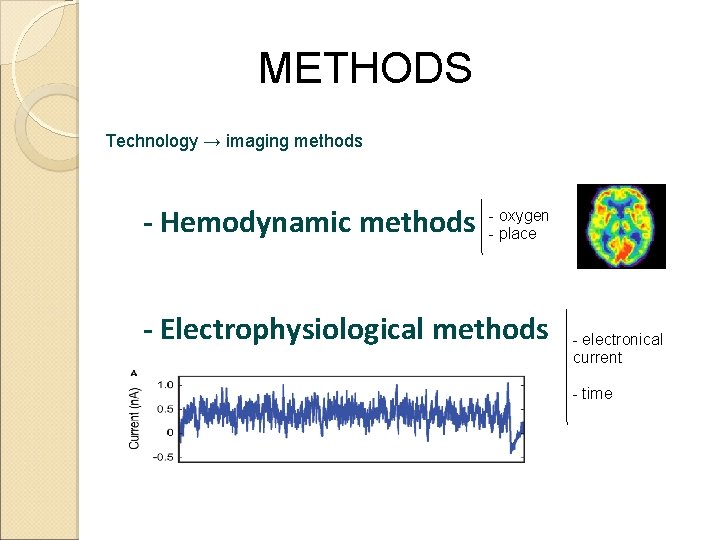 METHODS

Technology → imaging methods

- Hemodynamic methods

- oxygen
- place

- Electrophysiological methods

- electronical current

- time

A

Current (nA)

1.0

0.5

0

-0.5